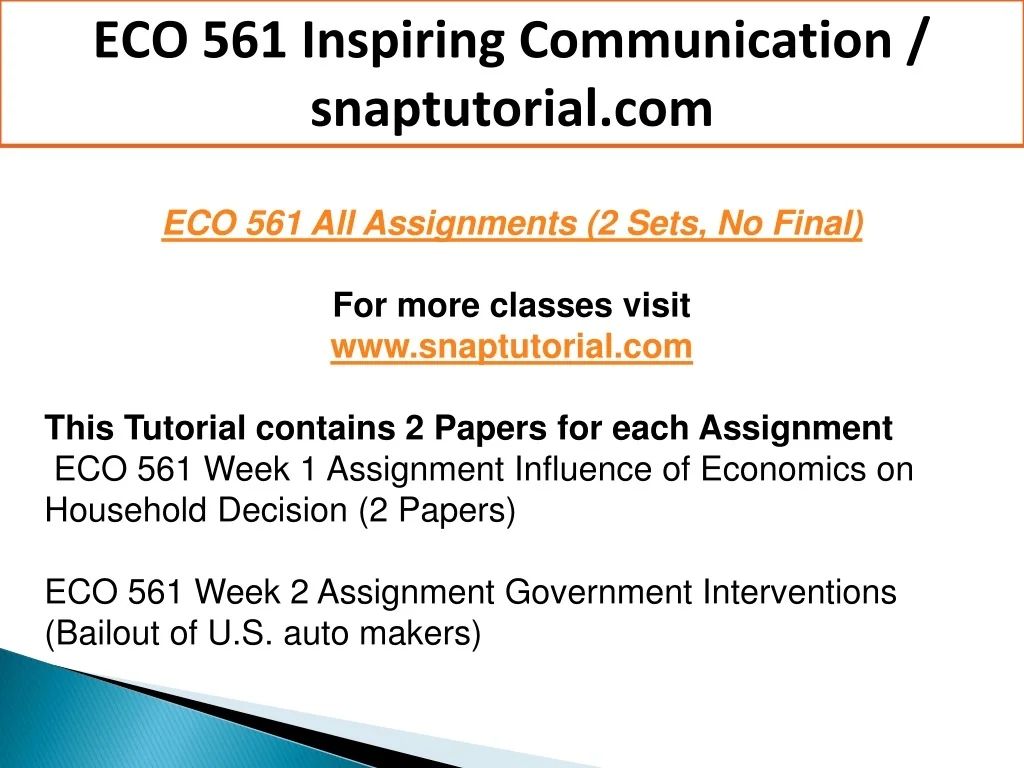 ECO 561 Inspiring Communication / snaptutorial.com

ECO 561 All Assignments (2 Sets, No Final)

For more classes visit
www.snaptutorial.com

This Tutorial contains 2 Papers for each Assignment
ECO 561 Week 1 Assignment Influence of Economics on Household Decision (2 Papers)

ECO 561 Week 2 Assignment Government Interventions (Bailout of U.S. auto makers)